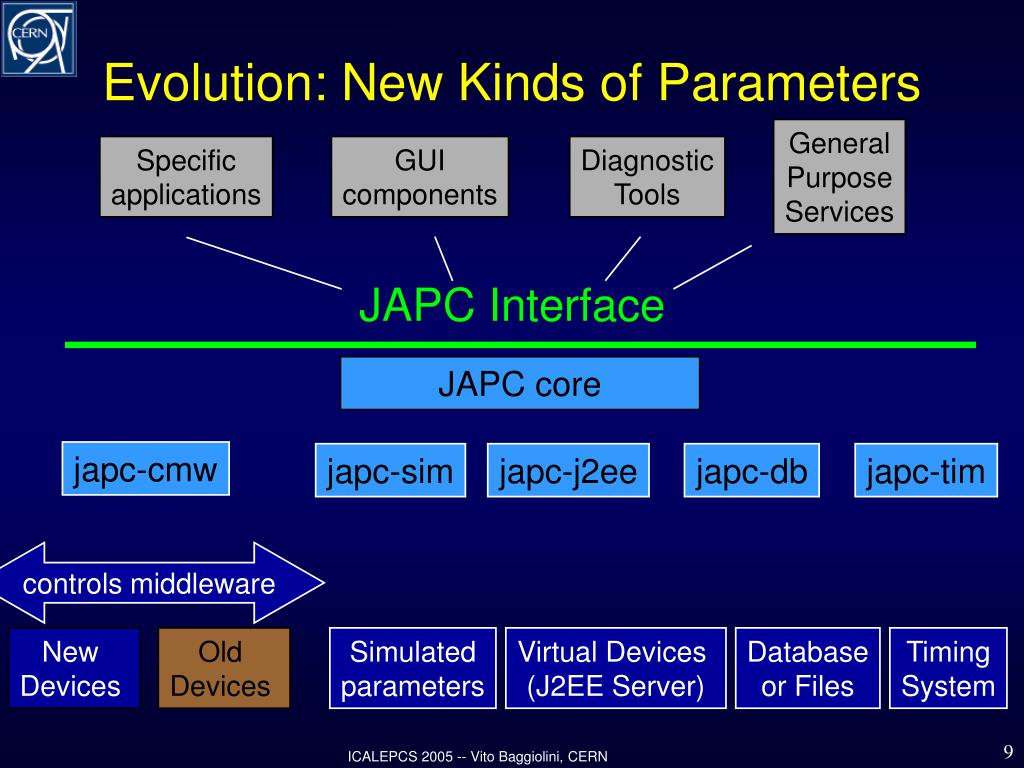 CERN

Evolution: New Kinds of Parameters

Specific applications

GUI components

Diagnostic Tools

General Purpose Services

JAPC Interface

JAPC core

japc-cmw

japc-sim

japc-j2ee

japc-db

japc-tim

controls middleware

New Devices

Old Devices

Simulated parameters

Virtual Devices (J2EE Server)

Database or Files

Timing System

ICALEPCS 2005 -- Vito Baggiolini, CERN

9